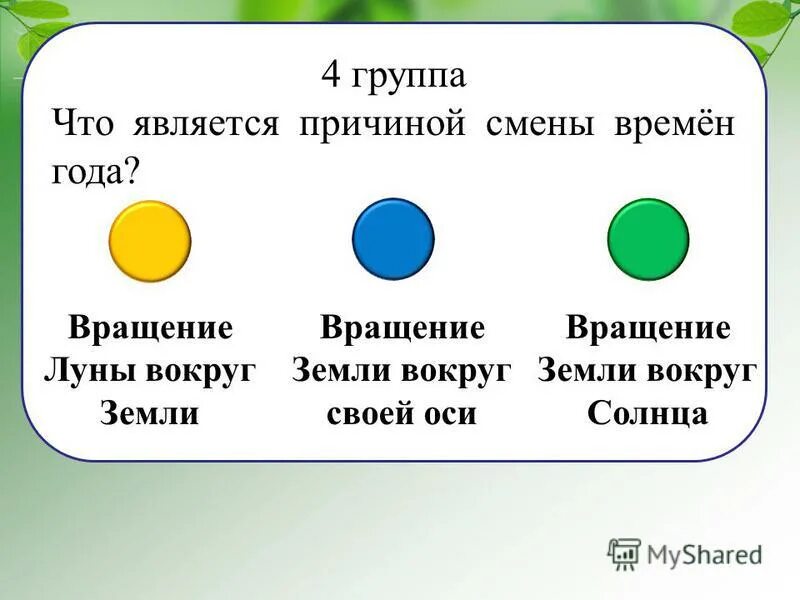 4 группа
Что является причиной смены времён года?

Вращение Луны вокруг Земли

Вращение Земли вокруг своей оси

Вращение Земли вокруг Солнца

MyShared